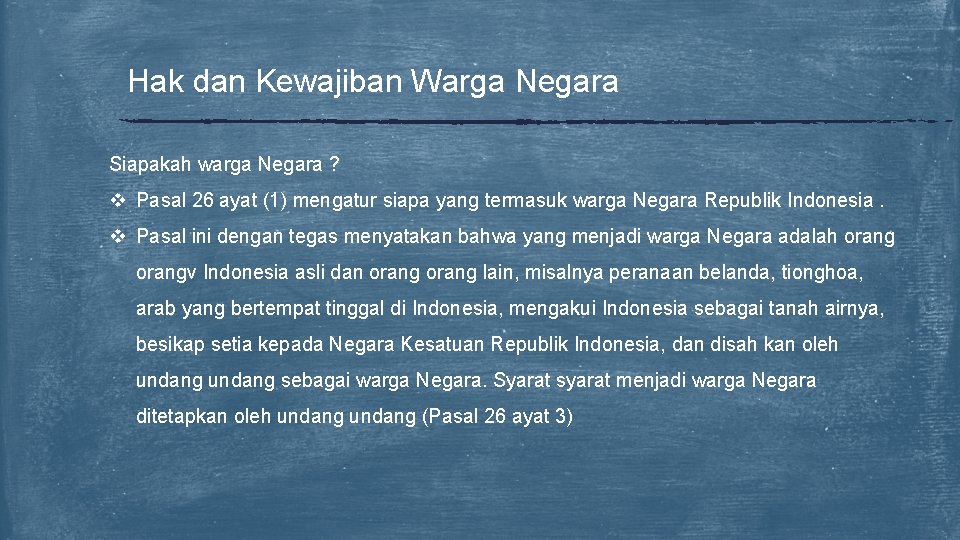 Hak dan Kewajiban Warga Negara

Siapakah warga Negara ?

❖ Pasal 26 ayat (1) mengatur siapa yang termasuk warga Negara Republik Indonesia .

❖ Pasal ini dengan tegas menyatakan bahwa yang menjadi warga Negara adalah orang orangv Indonesia asli dan orang orang lain, misalnya peranaan belanda, tionghoa, arab yang bertempat tinggal di Indonesia, mengakui Indonesia sebagai tanah airnya, besikap setia kepada Negara Kesatuan Republik Indonesia, dan disah kan oleh undang undang sebagai warga Negara. Syarat syarat menjadi warga Negara ditetapkan oleh undang undang (Pasal 26 ayat 3)